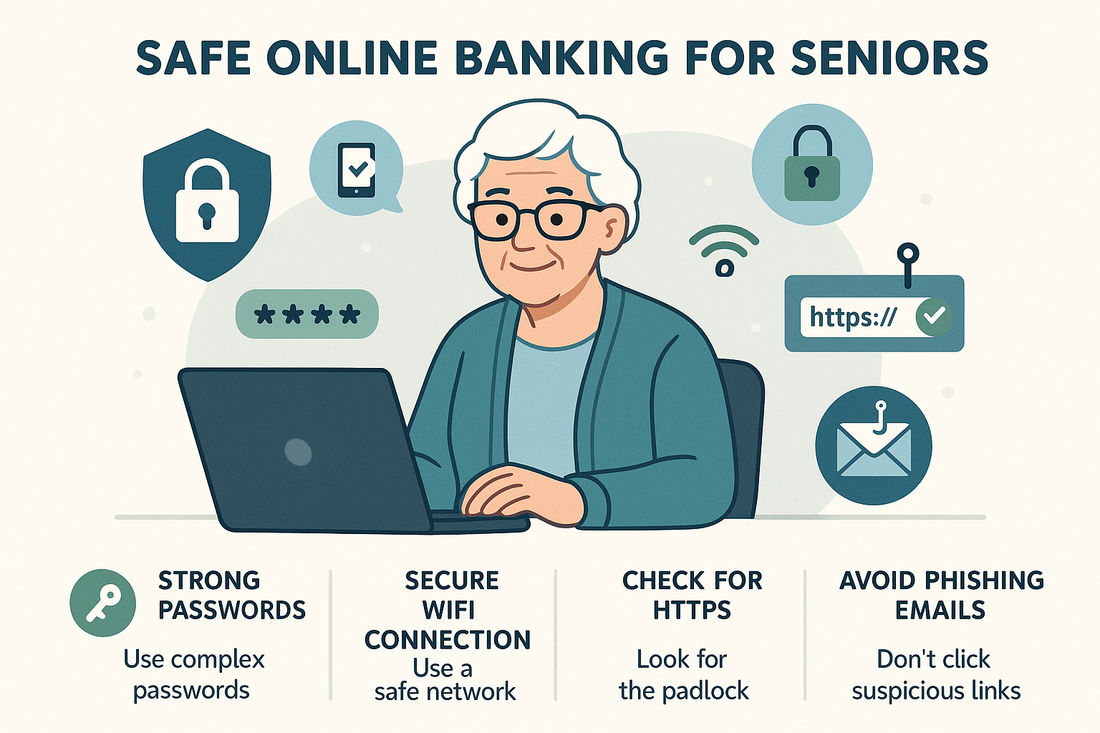 SAFE ONLINE BANKING FOR SENIORS

****

https://

STRONG PASSWORDS
Use complex passwords

SECURE WIFI CONNECTION
Use a safe network

CHECK FOR HTTPS
Look for the padlock

AVOID PHISHING EMAILS
Don't click suspicious links